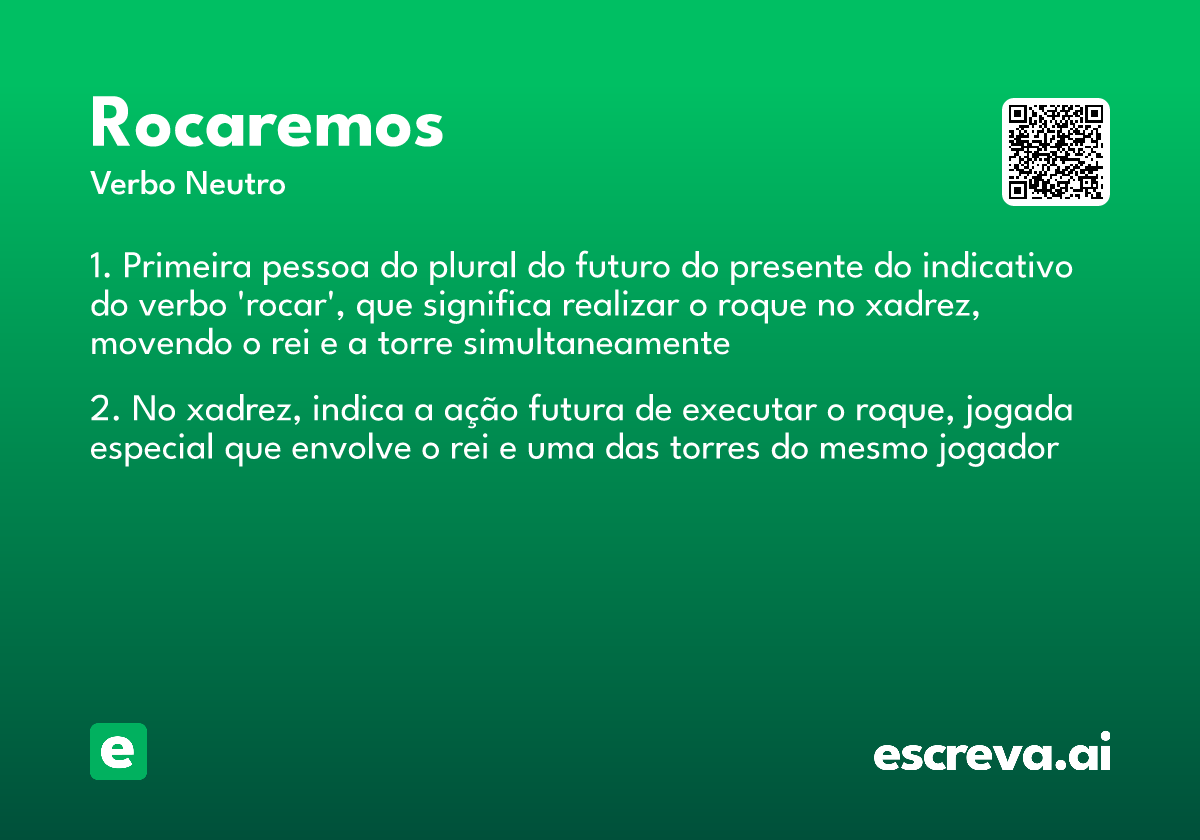 Rocaremos
Verbo Neutro

1. Primeira pessoa do plural do futuro do presente do indicativo do verbo 'rocar', que significa realizar o roque no xadrez, movendo o rei e a torre simultaneamente

2. No xadrez, indica a ação futura de executar o roque, jogada especial que envolve o rei e uma das torres do mesmo jogador

e

escreva.ai